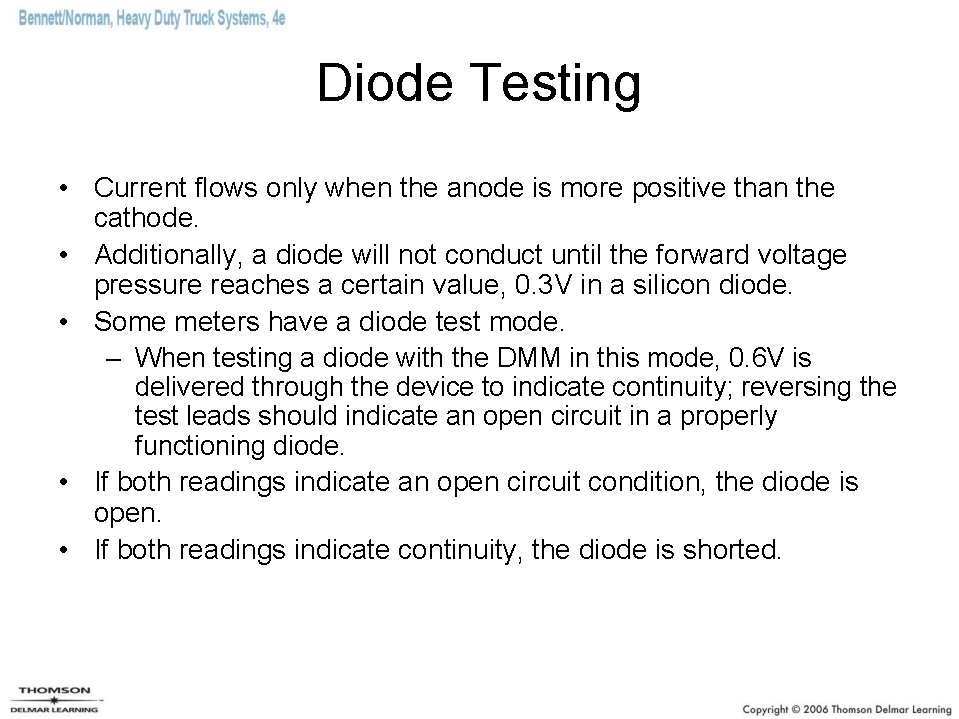 Bennett/Norman, Heavy Duty Truck Systems, 4e

Diode Testing

• Current flows only when the anode is more positive than the cathode.
• Additionally, a diode will not conduct until the forward voltage pressure reaches a certain value, 0.3V in a silicon diode.
• Some meters have a diode test mode.
– When testing a diode with the DMM in this mode, 0.6V is delivered through the device to indicate continuity; reversing the test leads should indicate an open circuit in a properly functioning diode.
• If both readings indicate an open circuit condition, the diode is open.
• If both readings indicate continuity, the diode is shorted.

THOMSON
DELMAR LEARNING

Copyright © 2006 Thomson Delmar Learning